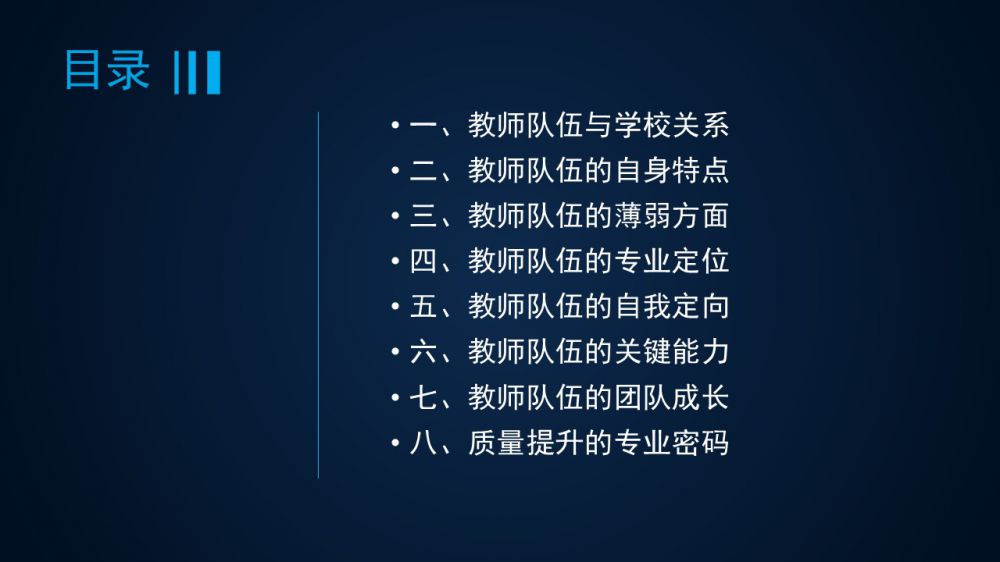 目录

• 一、教师队伍与学校关系
• 二、教师队伍的自身特点
• 三、教师队伍的薄弱方面
• 四、教师队伍的专业定位
• 五、教师队伍的自我定向
• 六、教师队伍的关键能力
• 七、教师队伍的团队成长
• 八、质量提升的专业密码